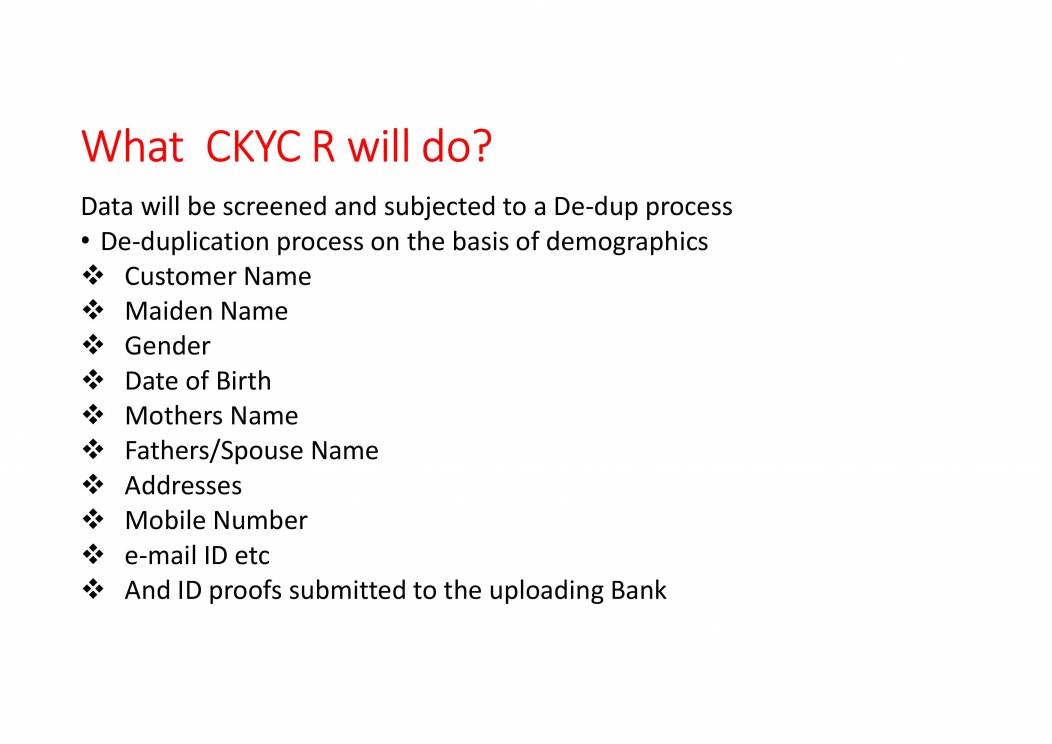 What CKYC R will do?

Data will be screened and subjected to a De-dup process
• De-duplication process on the basis of demographics
❖ Customer Name
❖ Maiden Name
❖ Gender
❖ Date of Birth
❖ Mothers Name
❖ Fathers/Spouse Name
❖ Addresses
❖ Mobile Number
❖ e-mail ID etc
❖ And ID proofs submitted to the uploading Bank